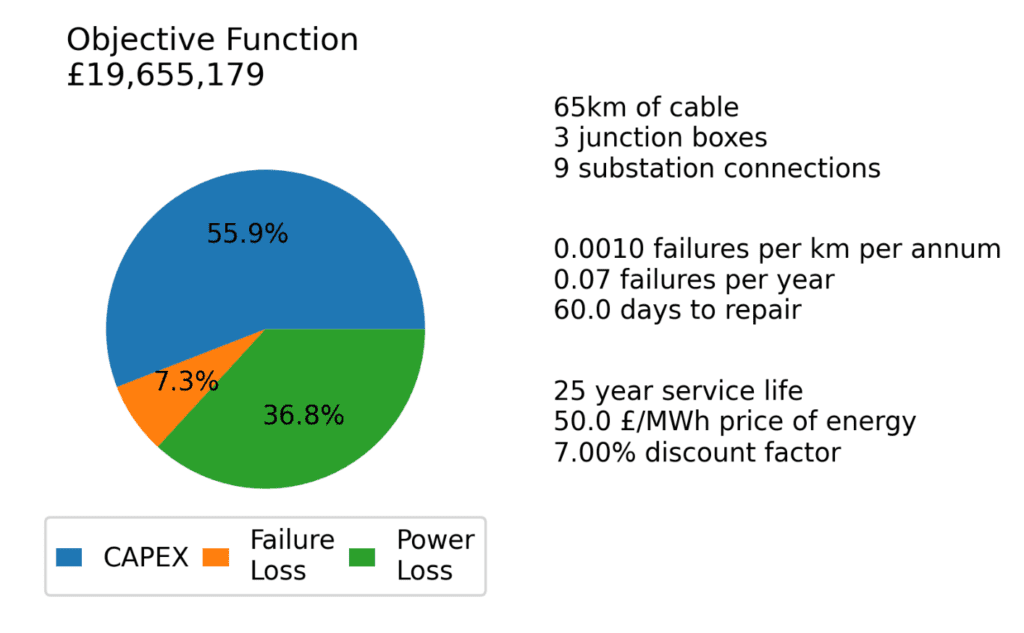 Objective Function
£19,655,179

55.9%
7.3%
36.8%

CAPEX
Failure Loss
Power Loss

65km of cable
3 junction boxes
9 substation connections

0.0010 failures per km per annum
0.07 failures per year
60.0 days to repair

25 year service life
50.0 £/MWh price of energy
7.00% discount factor